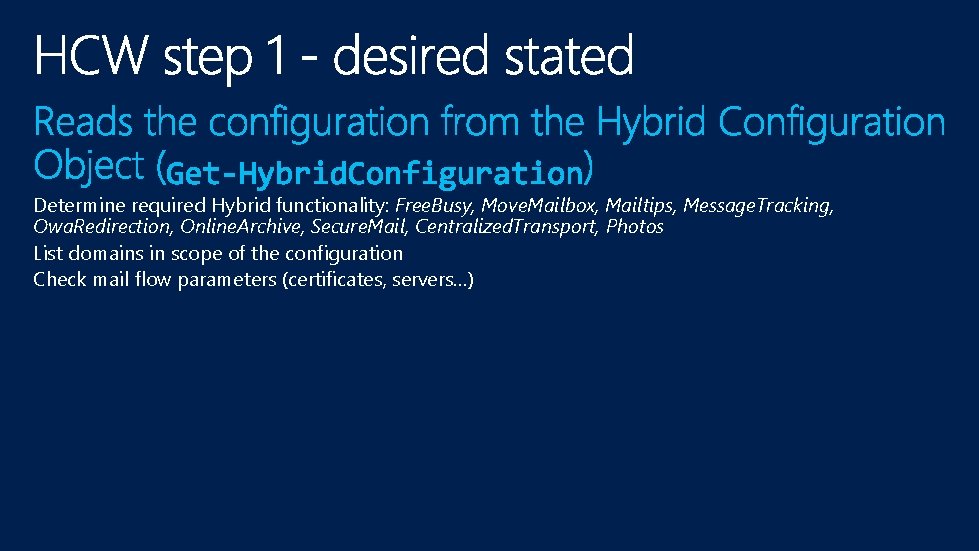 HCW step 1 - desired stated

Reads the configuration from the Hybrid Configuration Object (Get-HybridConfiguration)

Determine required Hybrid functionality: FreeBusy, MoveMailbox, Mailtips, MessageTracking, OwaRedirection, OnlineArchive, SecureMail, CentralizedTransport, Photos

List domains in scope of the configuration

Check mail flow parameters (certificates, servers…)